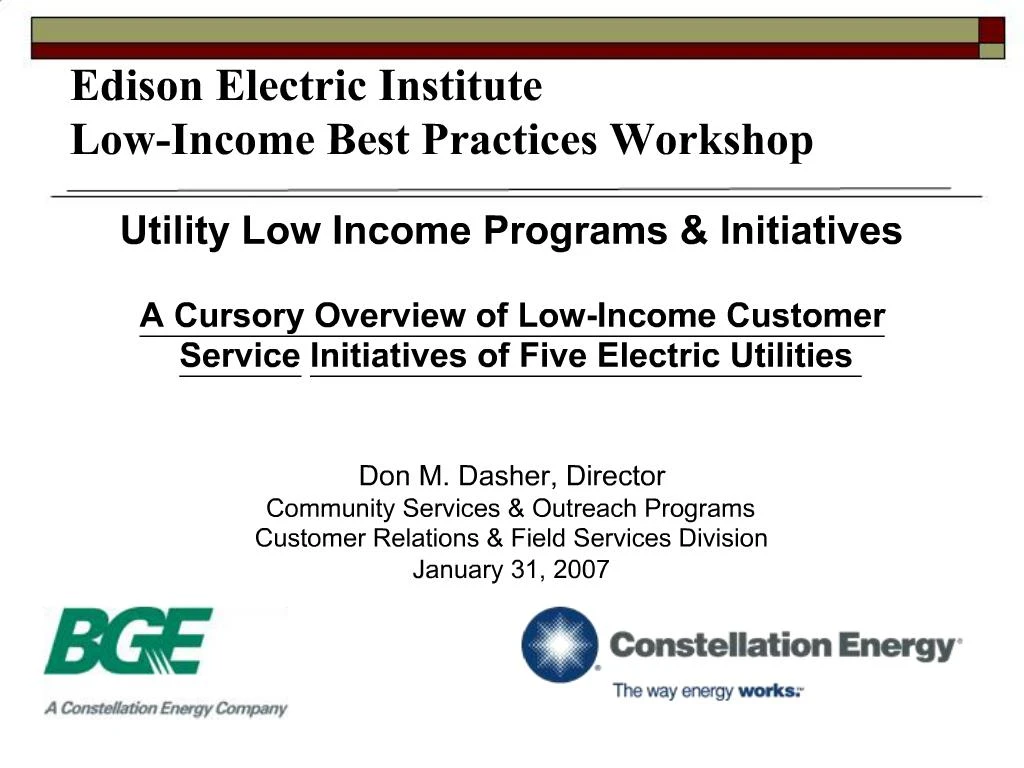 Edison Electric Institute
Low-Income Best Practices Workshop

Utility Low Income Programs & Initiatives

A Cursory Overview of Low-Income Customer Service Initiatives of Five Electric Utilities

Don M. Dasher, Director
Community Services & Outreach Programs
Customer Relations & Field Services Division
January 31, 2007

BGE
A Constellation Energy Company

Constellation Energy
The way energy works.